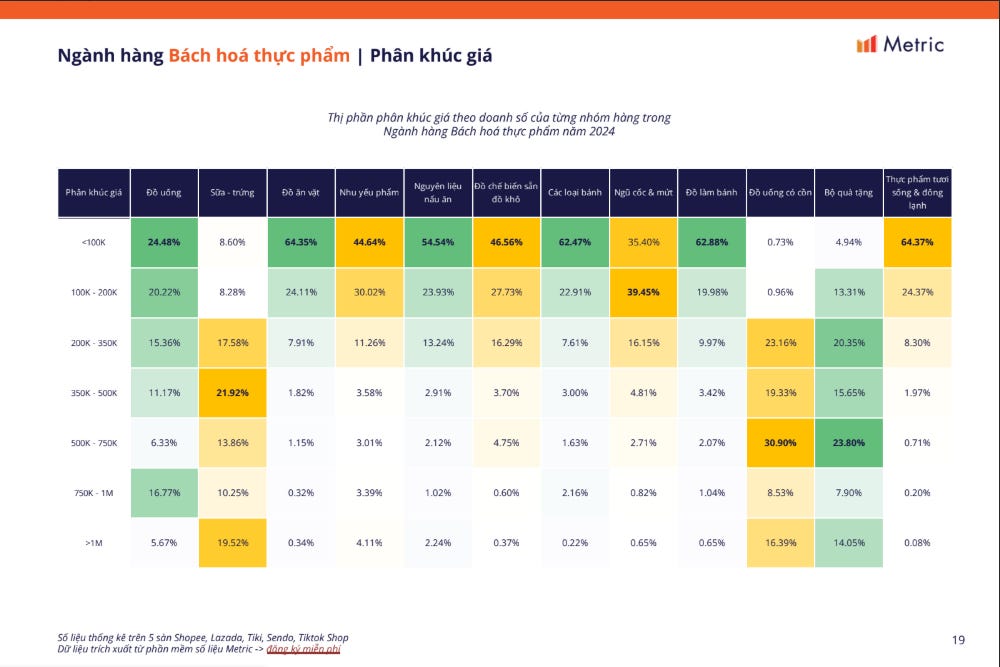 Ngành hàng Bách hoá thực phẩm | Phân khúc giá

Metric

Thị phần phân khúc giá theo doanh số của từng nhóm hàng trong Ngành hàng Bách hoá thực phẩm năm 2024

| Phân khúc giá | Đồ uống | Sữa - trứng | Đồ ăn vặt | Nhu yếu phẩm | Nguyên liệu nấu ăn | Đồ chế biến sẵn đồ khô | Các loại bánh | Ngũ cốc & mứt | Đồ làm bánh | Đồ uống có cồn | Bộ quà tặng | Thực phẩm tươi sống & đông lạnh |
|---|---|---|---|---|---|---|---|---|---|---|---|---|
| <100K | 24.48% | 8.60% | 64.35% | 44.64% | 54.54% | 46.56% | 62.47% | 35.40% | 62.88% | 0.73% | 4.94% | 64.37% |
| 100K - 200K | 20.22% | 8.28% | 24.11% | 30.02% | 23.93% | 27.73% | 22.91% | 39.45% | 19.98% | 0.96% | 13.31% | 24.37% |
| 200K - 350K | 15.36% | 17.58% | 7.91% | 11.26% | 13.24% | 16.29% | 7.61% | 16.15% | 9.97% | 23.16% | 20.35% | 8.30% |
| 350K - 500K | 11.17% | 21.92% | 1.82% | 3.58% | 2.91% | 3.70% | 3.00% | 4.81% | 3.42% | 19.33% | 15.65% | 1.97% |
| 500K - 750K | 6.33% | 13.86% | 1.15% | 3.01% | 2.12% | 4.75% | 1.63% | 2.71% | 2.07% | 30.90% | 23.80% | 0.71% |
| 750K - 1M | 16.77% | 10.25% | 0.32% | 3.39% | 1.02% | 0.60% | 2.16% | 0.82% | 1.04% | 8.53% | 7.90% | 0.20% |
| >1M | 5.67% | 19.52% | 0.34% | 4.11% | 2.24% | 0.37% | 0.22% | 0.65% | 0.65% | 16.39% | 14.05% | 0.08% |

Số liệu thống kê trên 5 sàn Shopee, Lazada, Tiki, Sendo, Tiktok Shop
Dữ liệu trích xuất từ phần mềm số liệu Metric -> đăng ký miễn phí

19